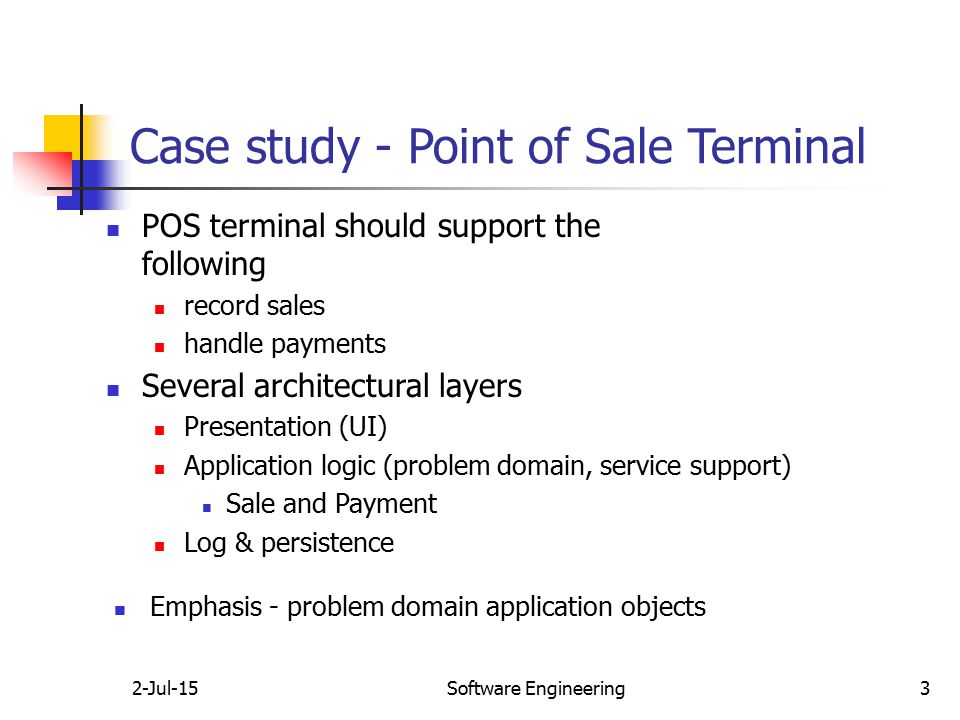 Case study - Point of Sale Terminal

- POS terminal should support the following
  - record sales
  - handle payments
- Several architectural layers
  - Presentation (UI)
  - Application logic (problem domain, service support)
    - Sale and Payment
  - Log & persistence
- Emphasis - problem domain application objects

2-Jul-15 Software Engineering 3